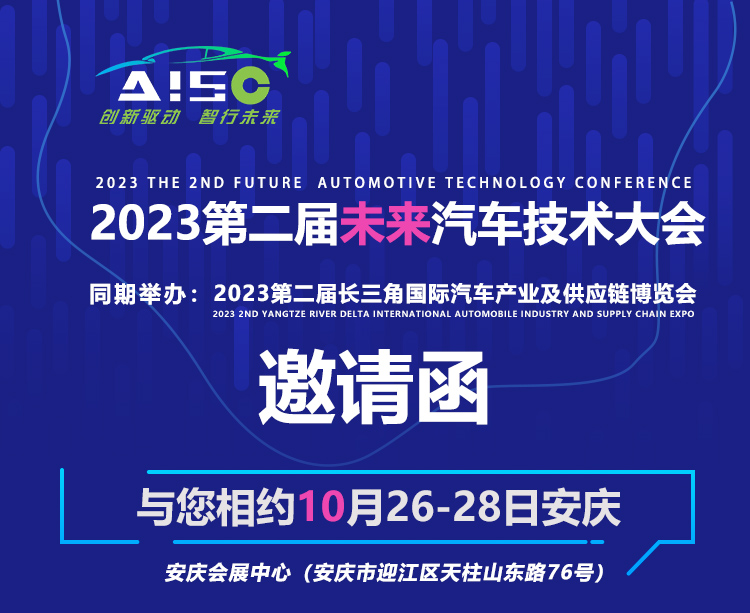 AISC
创新驱动 智行未来

2023 THE 2ND FUTURE AUTOMOTIVE TECHNOLOGY CONFERENCE
2023第二届未来汽车技术大会

同期举办：2023第二届长三角国际汽车产业及供应链博览会
2023 2ND YANGTZE RIVER DELTA INTERNATIONAL AUTOMOBILE INDUSTRY AND SUPPLY CHAIN EXPO

邀请函

与您相约10月26-28日安庆

安庆会展中心（安庆市迎江区天柱山东路76号）